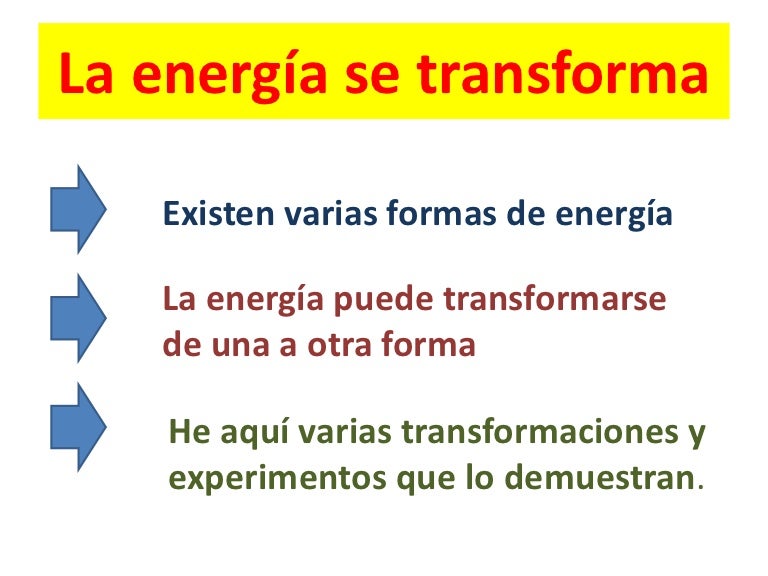 La energía se transforma

Existen varias formas de energía

La energía puede transformarse de una a otra forma

He aquí varias transformaciones y experimentos que lo demuestran.